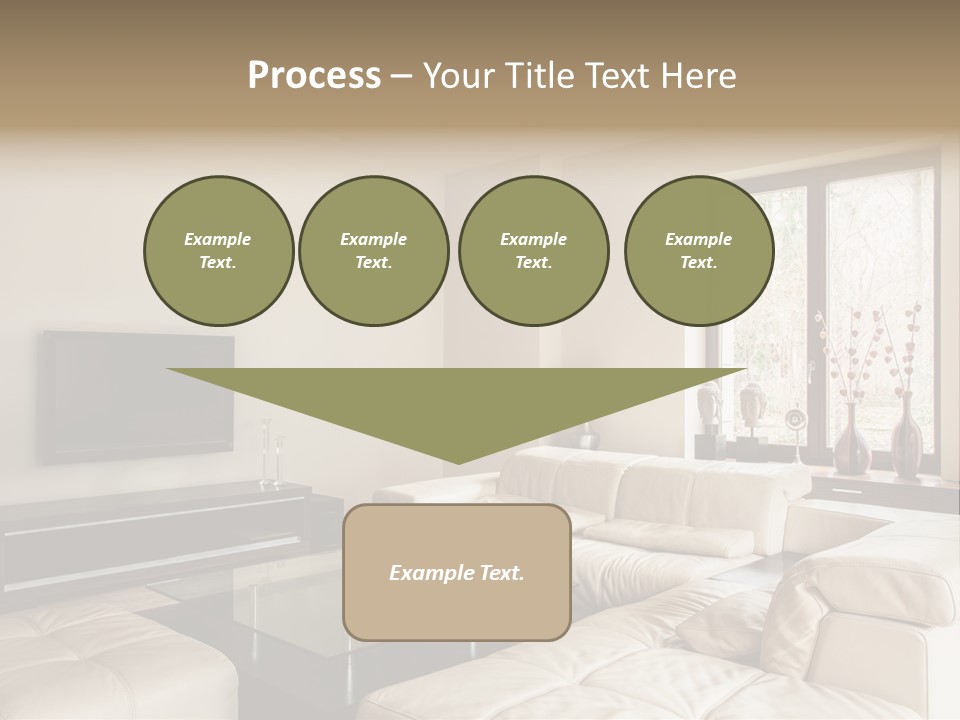 Process – Your Title Text Here

Example Text.

Example Text.

Example Text.

Example Text.

Example Text.